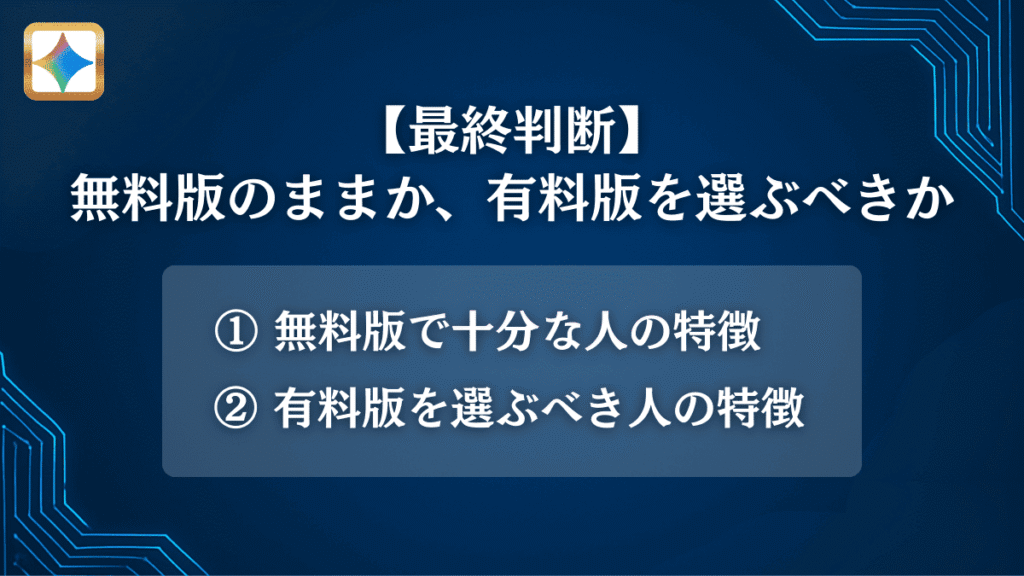 【最終判断】
無料版のままか、有料版を選ぶべきか

① 無料版で十分な人の特徴
② 有料版を選ぶべき人の特徴